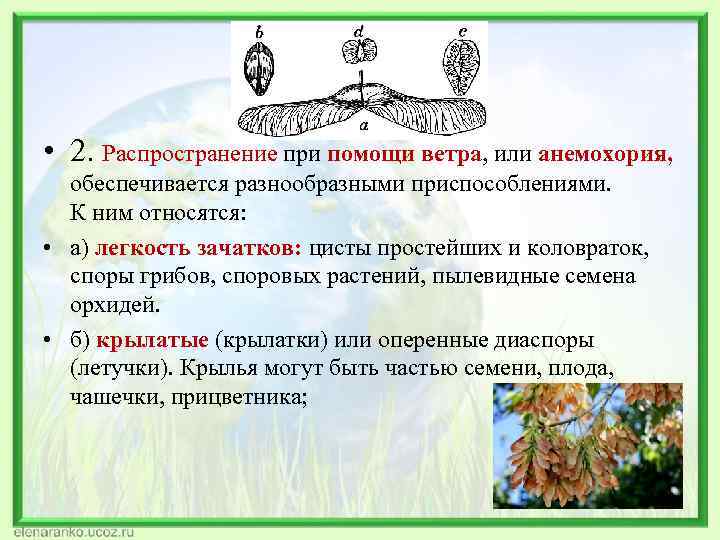 b d c

a

• 2. Распространение при помощи ветра, или анемохория, обеспечивается разнообразными приспособлениями. К ним относятся:

• а) легкость зачатков: цисты простейших и коловраток, споры грибов, споровых растений, пылевидные семена орхидей.

• б) крылатые (крылатки) или оперенные диаспоры (летучки). Крылья могут быть частью семени, плода, чашечки, прицветника;

elenaranko.ucoz.ru